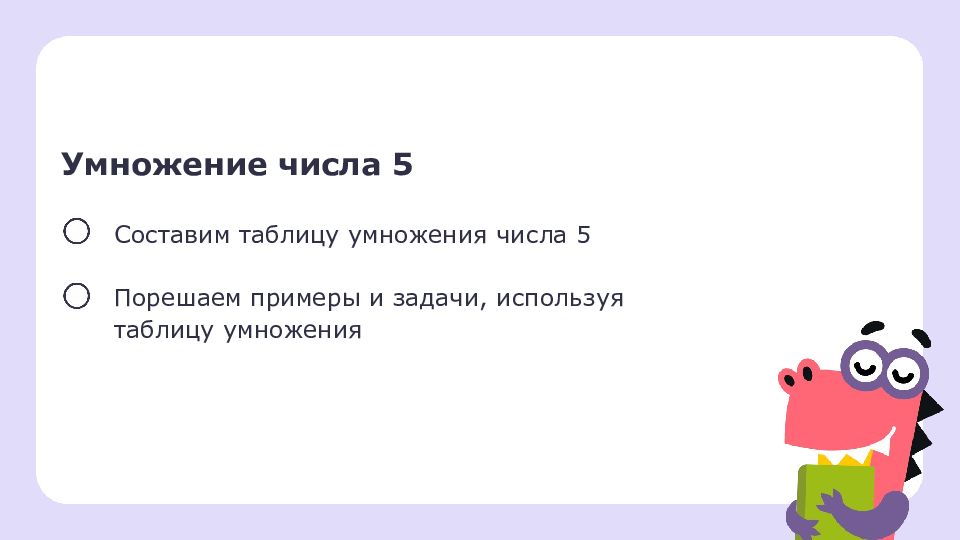 Умножение числа 5

Составим таблицу умножения числа 5

Порешаем примеры и задачи, используя таблицу умножения